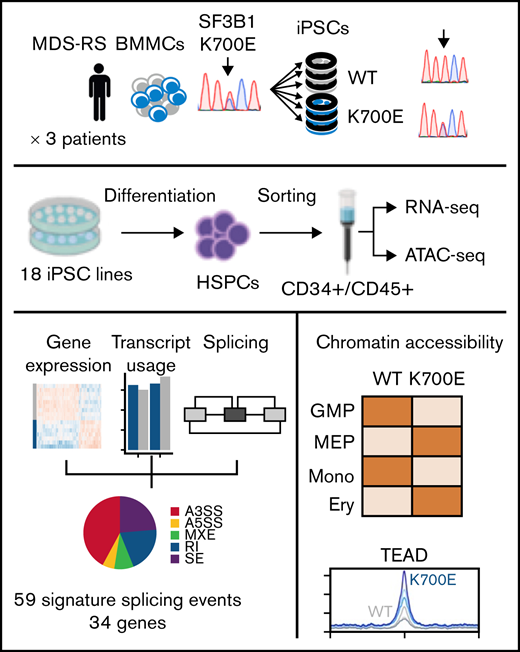 MDS-RS BMMCs SF3B1 K700E

iPSCs

WT

K700E

× 3 patients

Differentiation

Sorting

RNA-seq

ATAC-seq

18 iPSC lines

HSPCs

CD34+/CD45+

Gene expression

Transcript usage

Splicing

A3SS
A5SS
MXE
RI
SE

59 signature splicing events
34 genes

Chromatin accessibility

WT K700E

GMP
MEP
Mono
Ery

TEAD

K700E

WT